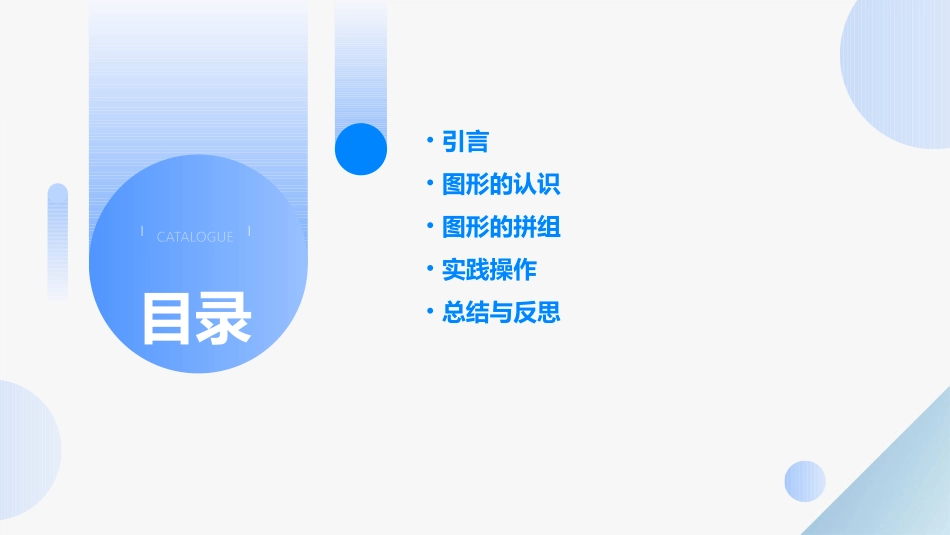 CATALOGUE

目录

• 引言
• 图形的认识
• 图形的拼组
• 实践操作
• 总结与反思